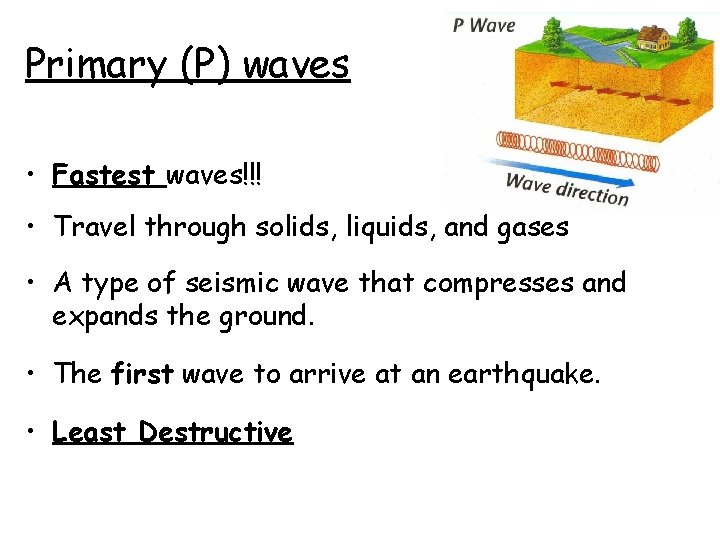 Primary (P) waves

P Wave

Wave direction

• Fastest waves!!!

• Travel through solids, liquids, and gases

• A type of seismic wave that compresses and expands the ground.

• The first wave to arrive at an earthquake.

• Least Destructive